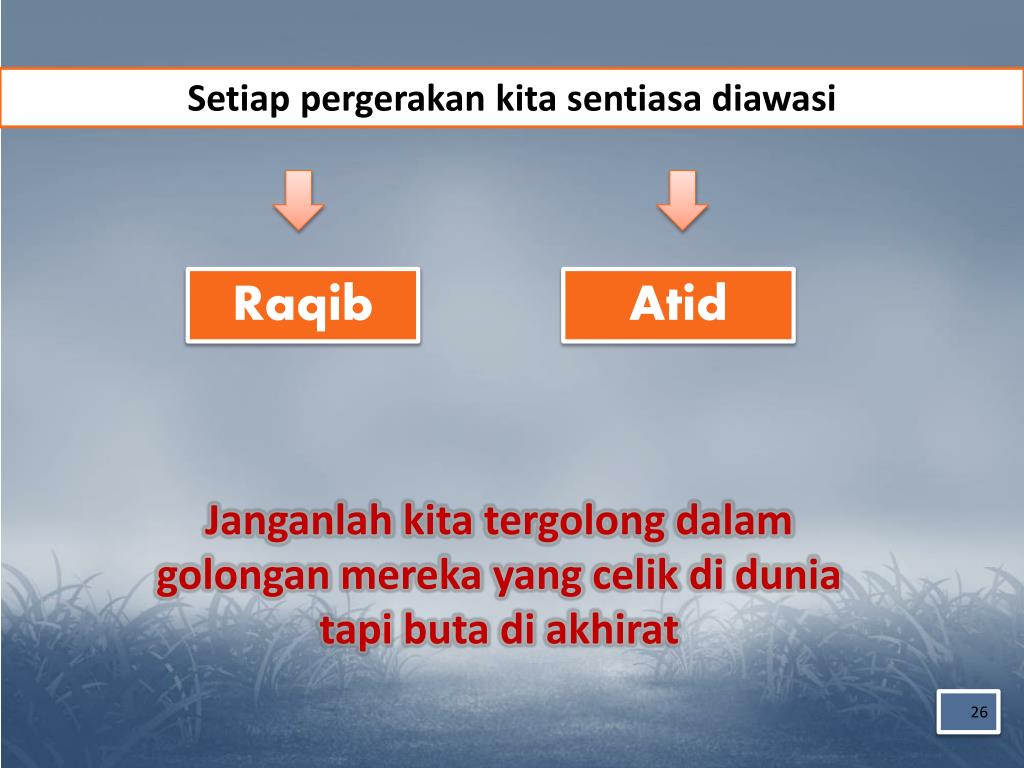 Setiap pergerakan kita sentiasa diawasi

Raqib

Atid

Janganlah kita tergolong dalam golongan mereka yang celik di dunia tapi buta di akhirat

26